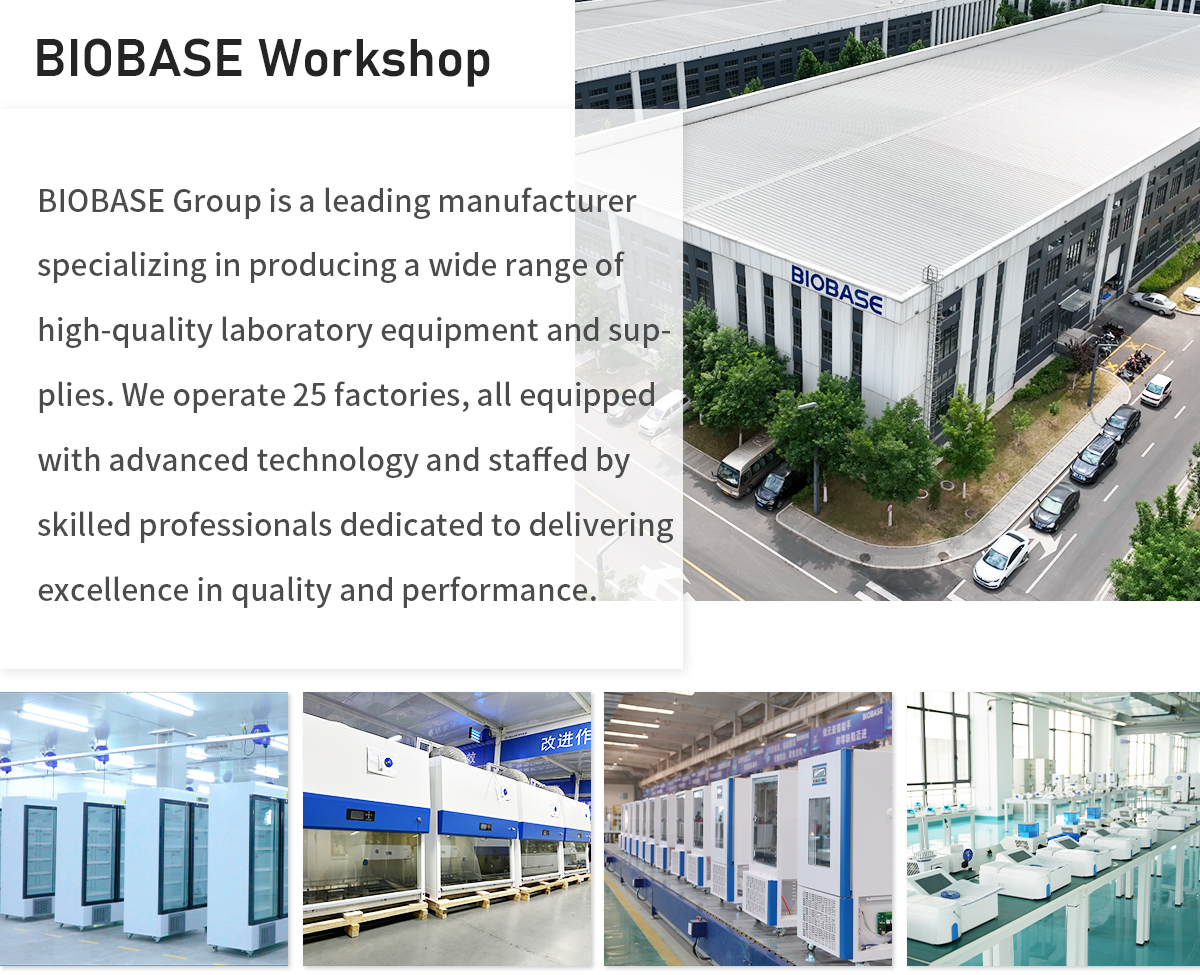 BIOBASE Workshop

BIOBASE Group is a leading manufacturer specializing in producing a wide range of high-quality laboratory equipment and supplies. We operate 25 factories, all equipped with advanced technology and staffed by skilled professionals dedicated to delivering excellence in quality and performance.

BIOBASE

改进作